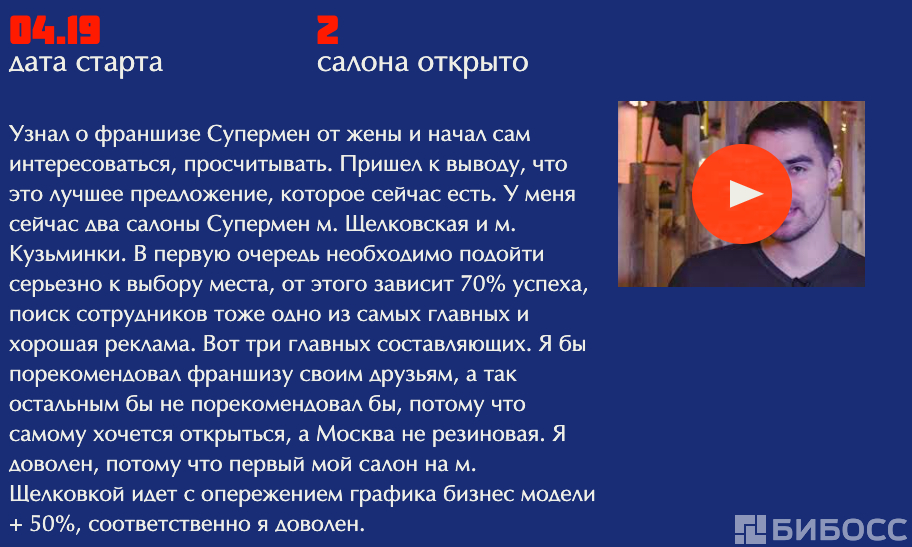 04.19
дата старта

2
салона открыто

Узнал о франшизе Супермен от жены и начал сам интересоваться, просчитывать. Пришел к выводу, что это лучшее предложение, которое сейчас есть. У меня сейчас два салоны Супермен м. Щелковская и м. Кузьминки. В первую очередь необходимо подойти серьезно к выбору места, от этого зависит 70% успеха, поиск сотрудников тоже одно из самых главных и хорошая реклама. Вот три главных составляющих. Я бы порекомендовал франшизу своим друзьям, а так остальным бы не порекомендовал бы, потому что самому хочется открыться, а Москва не резиновая. Я доволен, потому что первый мой салон на м. Щелковкой идет с опережением графика бизнес модели + 50%, соответственно я доволен.

БИБОСС